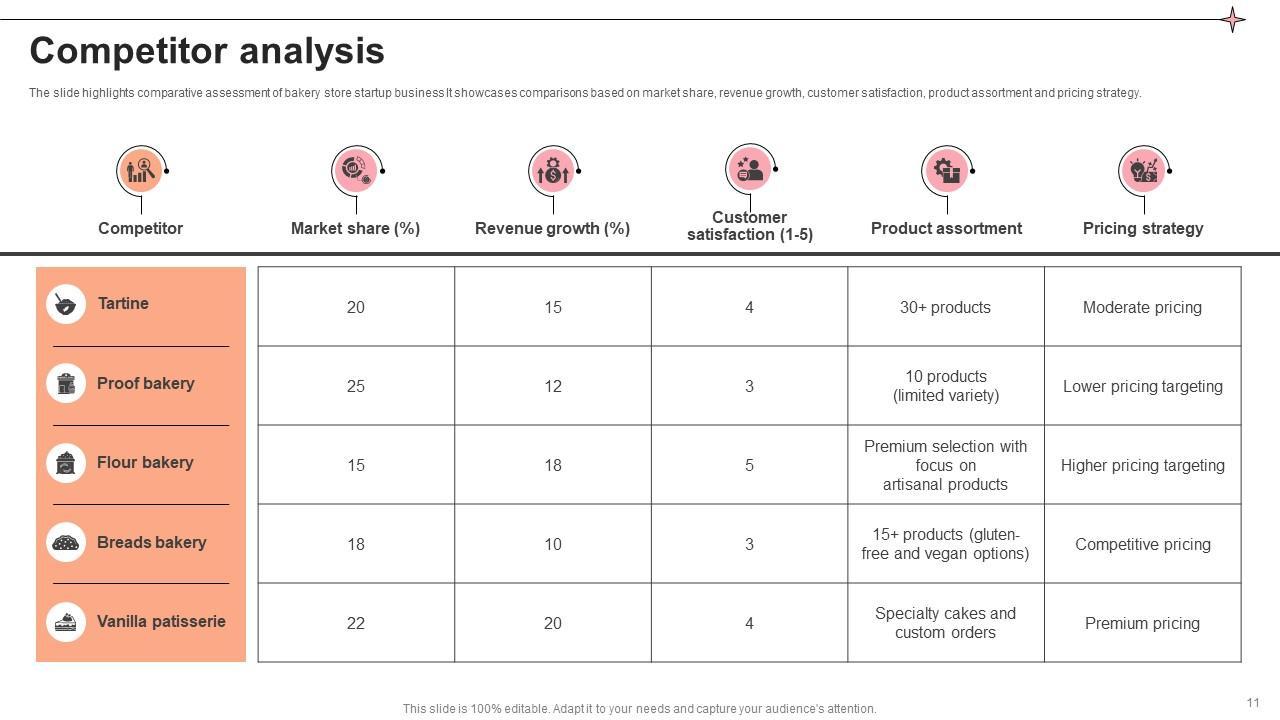 Competitor analysis

The slide highlights comparative assessment of bakery store startup business It showcases comparisons based on market share, revenue growth, customer satisfaction, product assortment and pricing strategy.

| Competitor | Market share (%) | Revenue growth (%) | Customer satisfaction (1-5) | Product assortment | Pricing strategy |
|---|---|---|---|---|---|
| Tartine | 20 | 15 | 4 | 30+ products | Moderate pricing |
| Proof bakery | 25 | 12 | 3 | 10 products (limited variety) | Lower pricing targeting |
| Flour bakery | 15 | 18 | 5 | Premium selection with focus on artisanal products | Higher pricing targeting |
| Breads bakery | 18 | 10 | 3 | 15+ products (gluten-free and vegan options) | Competitive pricing |
| Vanilla patisserie | 22 | 20 | 4 | Specialty cakes and custom orders | Premium pricing |

This slide is 100% editable. Adapt it to your needs and capture your audience's attention.

11